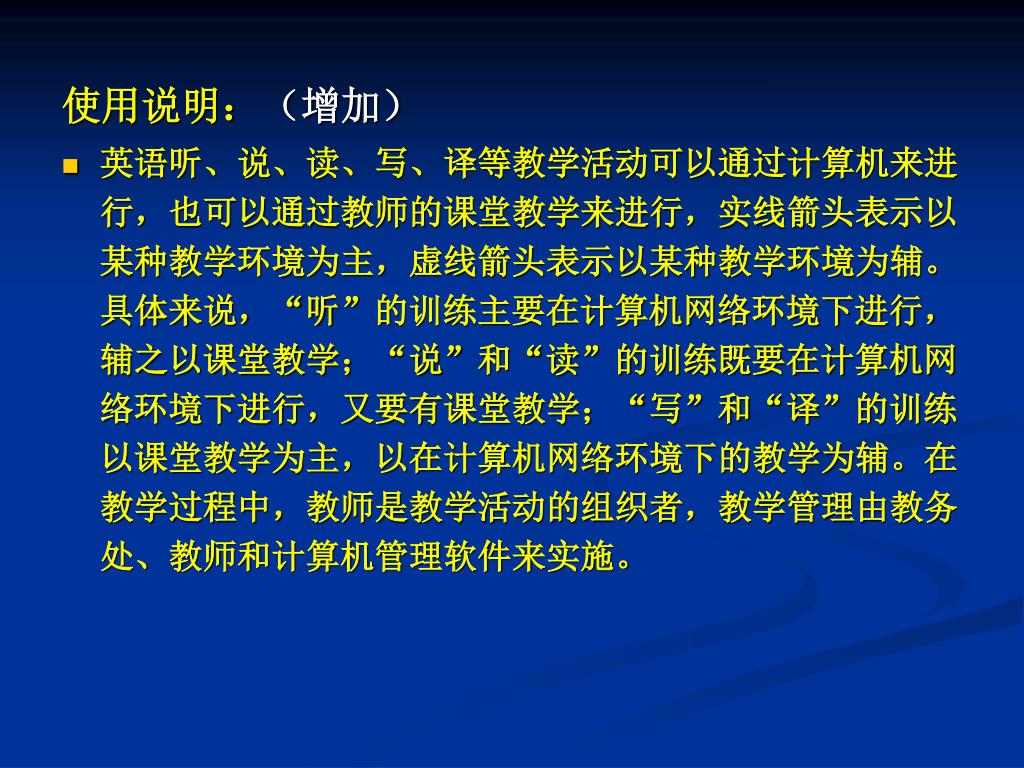 使用说明：（增加）

英语听、说、读、写、译等教学活动可以通过计算机来进行，也可以通过教师的课堂教学来进行，实线箭头表示以某种教学环境为主，虚线箭头表示以某种教学环境为辅。具体来说，“听”的训练主要在计算机网络环境下进行，辅之以课堂教学；“说”和“读”的训练既要在计算机网络环境下进行，又要有课堂教学；“写”和“译”的训练以课堂教学为主，以在计算机网络环境下的教学为辅。在教学过程中，教师是教学活动的组织者，教学管理由教务处、教师和计算机管理软件来实施。